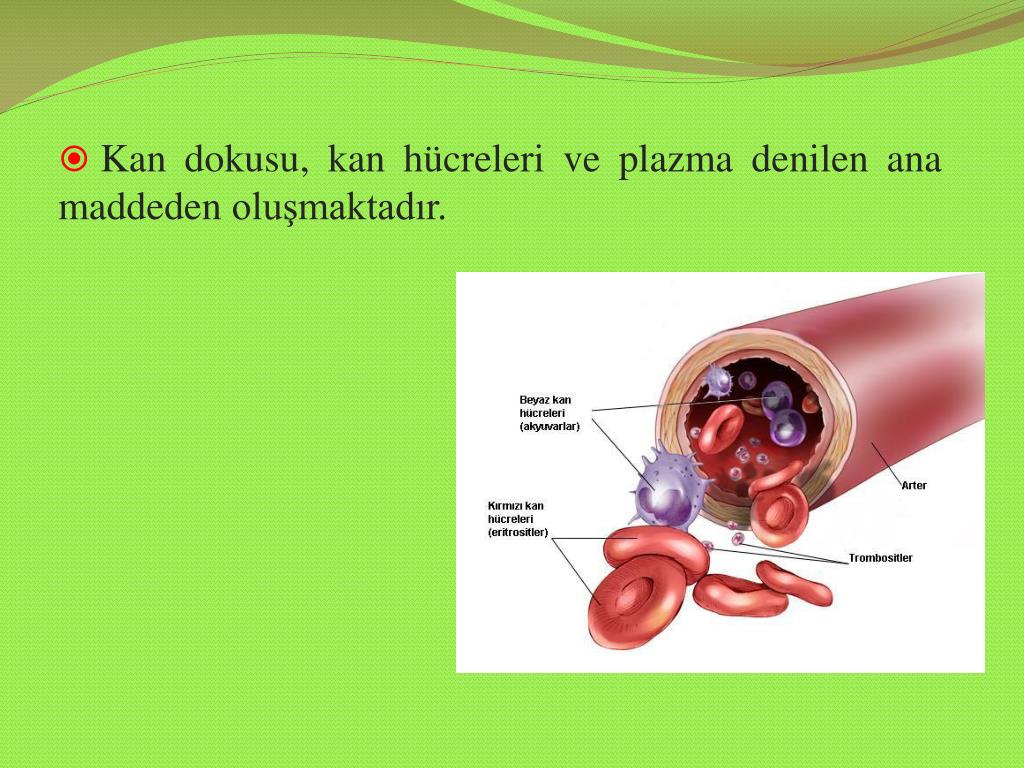 Kan dokusu, kan hücreleri ve plazma denilen ana maddeden oluşmaktadır.

Beyaz kan hücreleri (akyuvarlar)

Arter

Kırmızı kan hücreleri (eritrositler)

Trombositler